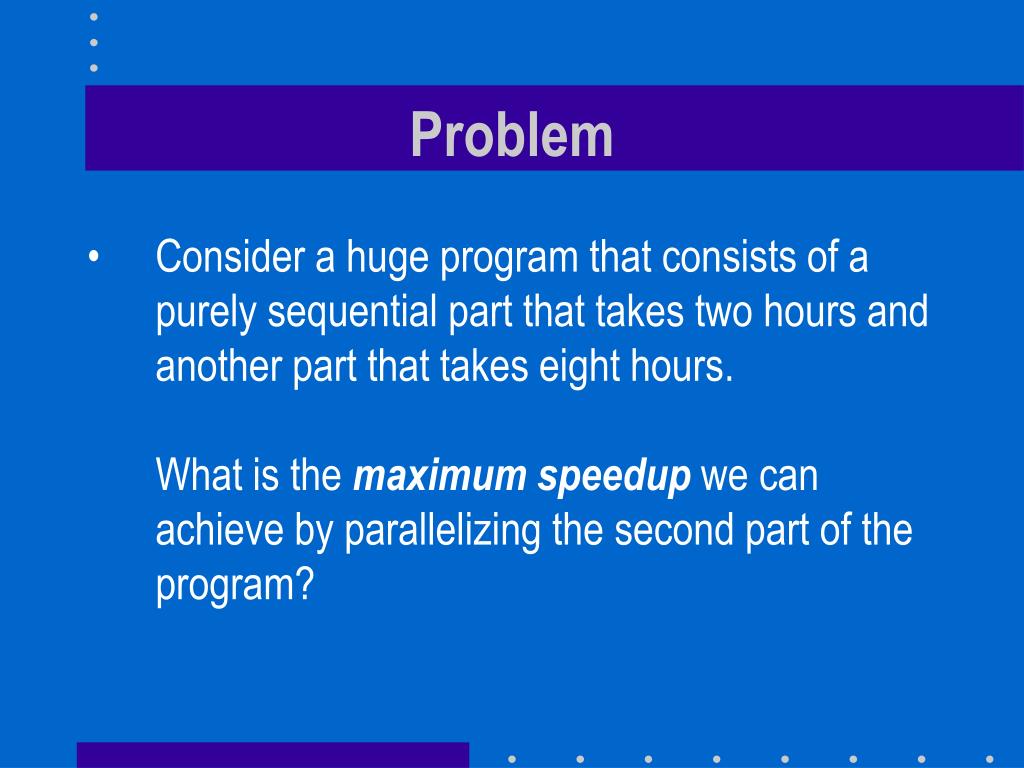 Problem

• Consider a huge program that consists of a purely sequential part that takes two hours and another part that takes eight hours.

What is the maximum speedup we can achieve by parallelizing the second part of the program?